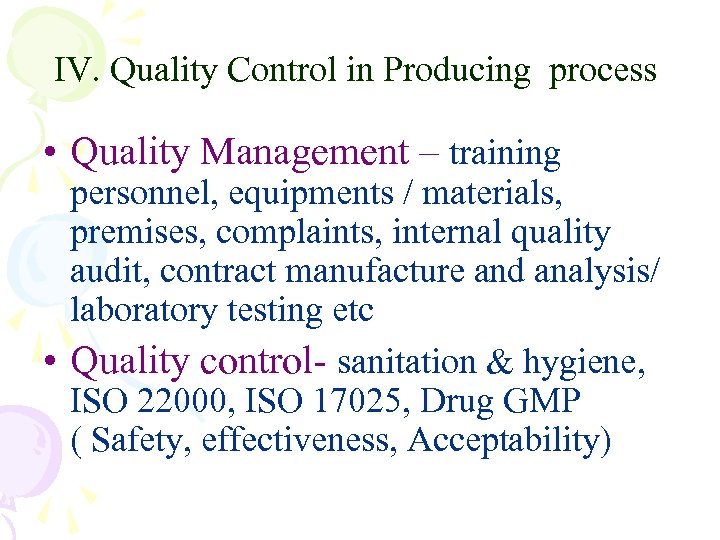 IV. Quality Control in Producing process

• Quality Management – training personnel, equipments / materials, premises, complaints, internal quality audit, contract manufacture and analysis/ laboratory testing etc

• Quality control- sanitation & hygiene, ISO 22000, ISO 17025, Drug GMP ( Safety, effectiveness, Acceptability)